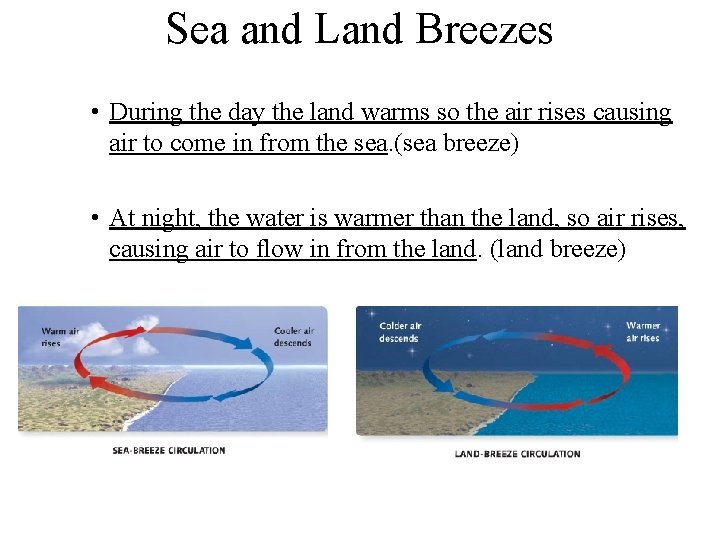 Sea and Land Breezes

• During the day the land warms so the air rises causing air to come in from the sea.(sea breeze)

• At night, the water is warmer than the land, so air rises, causing air to flow in from the land. (land breeze)

Warm air rises

Cooler air descends

SEA-BREEZE CIRCULATION

Colder air descends

Warmer air rises

LAND-BREEZE CIRCULATION